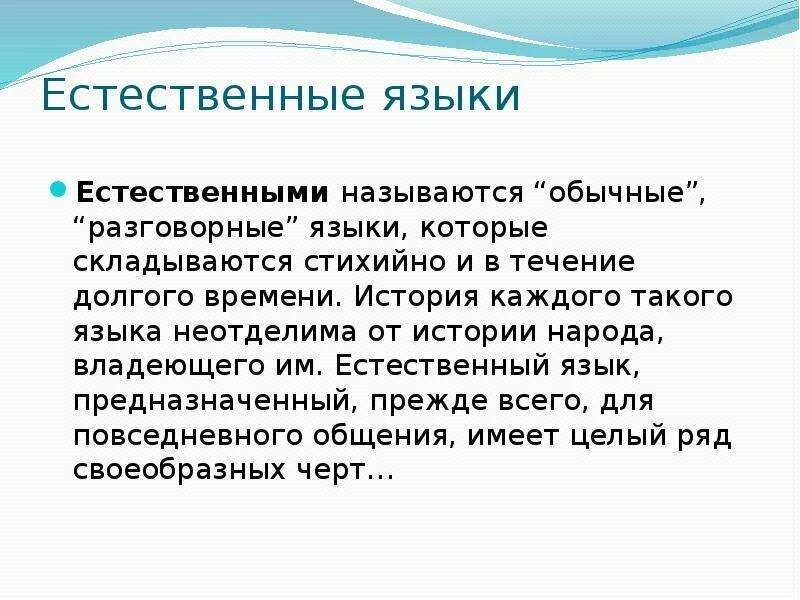 Естественные языки

Естественными называются “обычные”, “разговорные” языки, которые складываются стихийно и в течение долгого времени. История каждого такого языка неотделима от истории народа, владеющего им. Естественный язык, предназначенный, прежде всего, для повседневного общения, имеет целый ряд своеобразных черт…